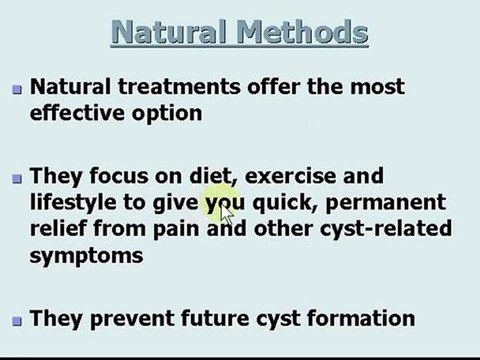 Natural Methods

Natural treatments offer the most effective option

They focus on diet, exercise and lifestyle to give you quick, permanent relief from pain and other cyst-related symptoms

They prevent future cyst formation